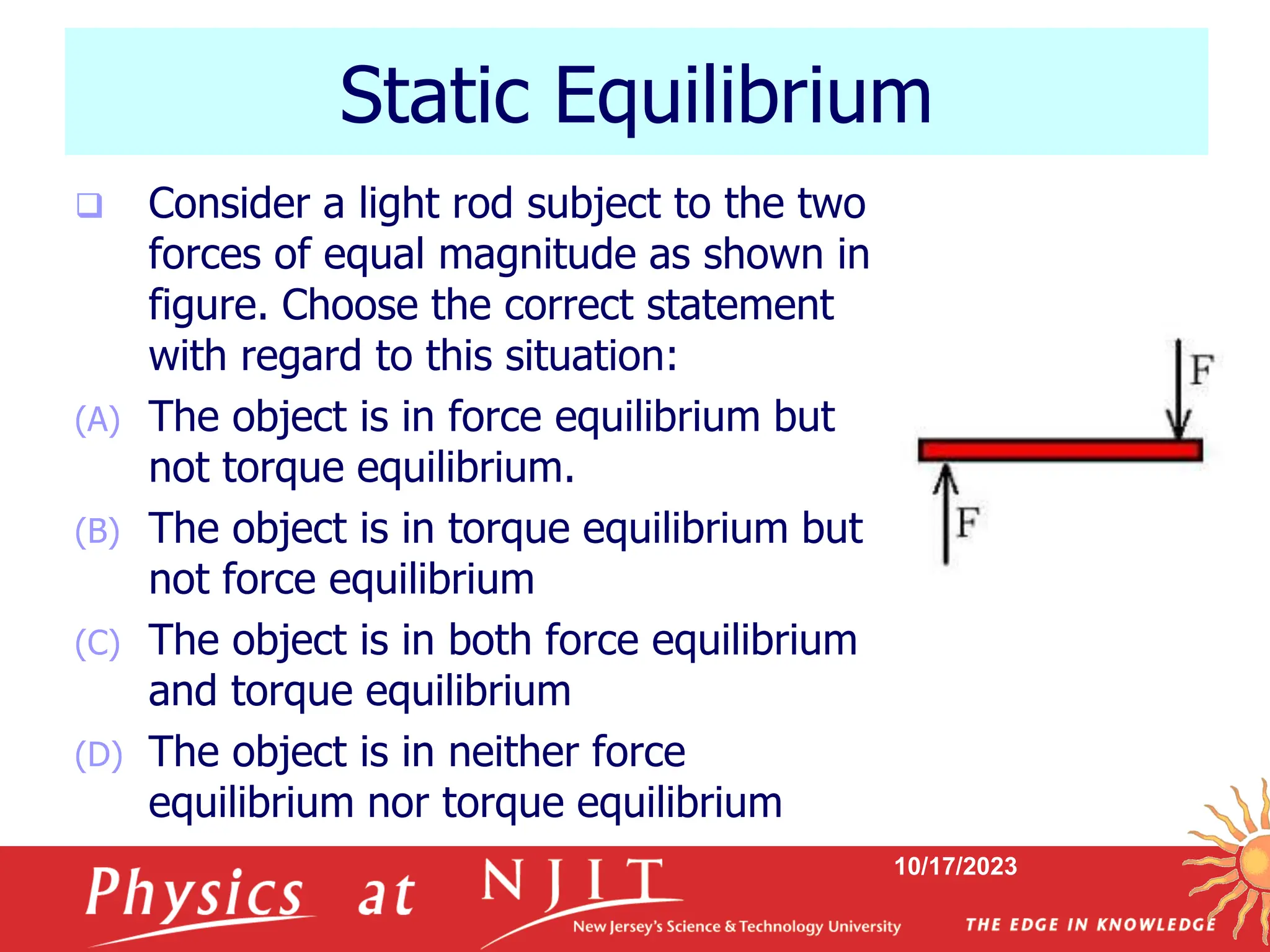 Static Equilibrium

❑ Consider a light rod subject to the two forces of equal magnitude as shown in figure. Choose the correct statement with regard to this situation:

(A) The object is in force equilibrium but not torque equilibrium.

(B) The object is in torque equilibrium but not force equilibrium

(C) The object is in both force equilibrium and torque equilibrium

(D) The object is in neither force equilibrium nor torque equilibrium

F

F

Physics at NJIT

New Jersey's Science & Technology University

10/17/2023

THE EDGE IN KNOWLEDGE